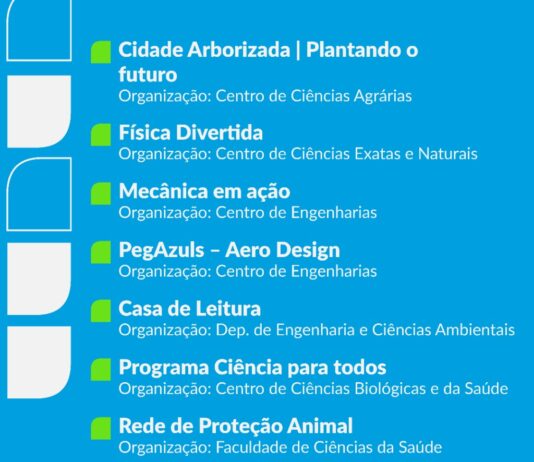 Cidade Arborizada | Plantando o futuro
Organização: Centro de Ciências Agrárias

Física Divertida
Organização: Centro de Ciências Exatas e Naturais

Mecânica em ação
Organização: Centro de Engenharias

PegAzuls – Aero Design
Organização: Centro de Engenharias

Casa de Leitura
Organização: Dep. de Engenharia e Ciências Ambientais

Programa Ciência para todos
Organização: Centro de Ciências Biológicas e da Saúde

Rede de Proteção Animal
Organização: Faculdade de Ciências da Saúde